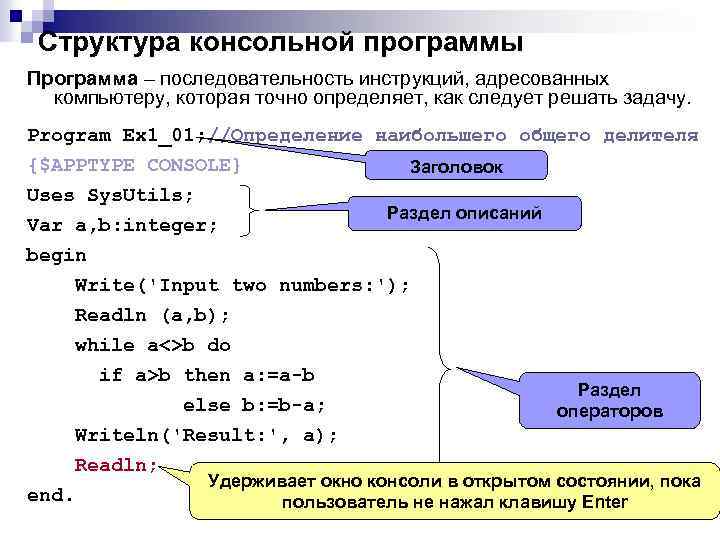 Структура консольной программы

Программа – последовательность инструкций, адресованных компьютеру, которая точно определяет, как следует решать задачу.

Program Ex1_01;//Определение наибольшего общего делителя
{$APPTYPE CONSOLE}
Uses SysUtils;
Var a,b:integer;
begin
Write('Input two numbers:');
Readln (a,b);
while a<>b do
if a>b then a:=a-b
else b:=b-a;
Writeln('Result:', a);
Readln;
end.

Заголовок

Раздел описаний

Раздел операторов

Удерживает окно консоли в открытом состоянии, пока пользователь не нажал клавишу Enter